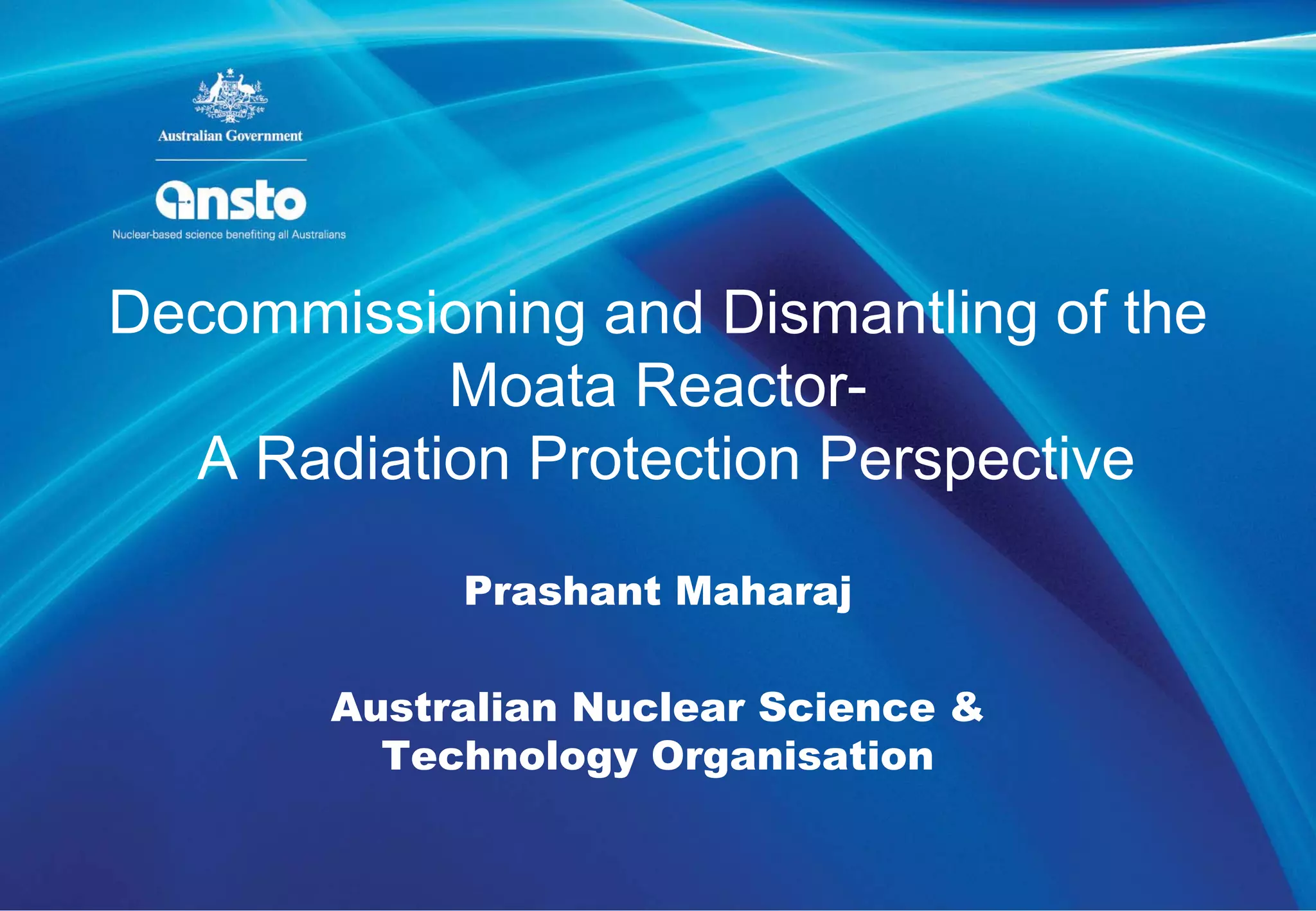 Australian Government

ansto

Nuclear-based science benefiting all Australians

Decommissioning and Dismantling of the Moata Reactor-
A Radiation Protection Perspective

Prashant Maharaj

Australian Nuclear Science & Technology Organisation